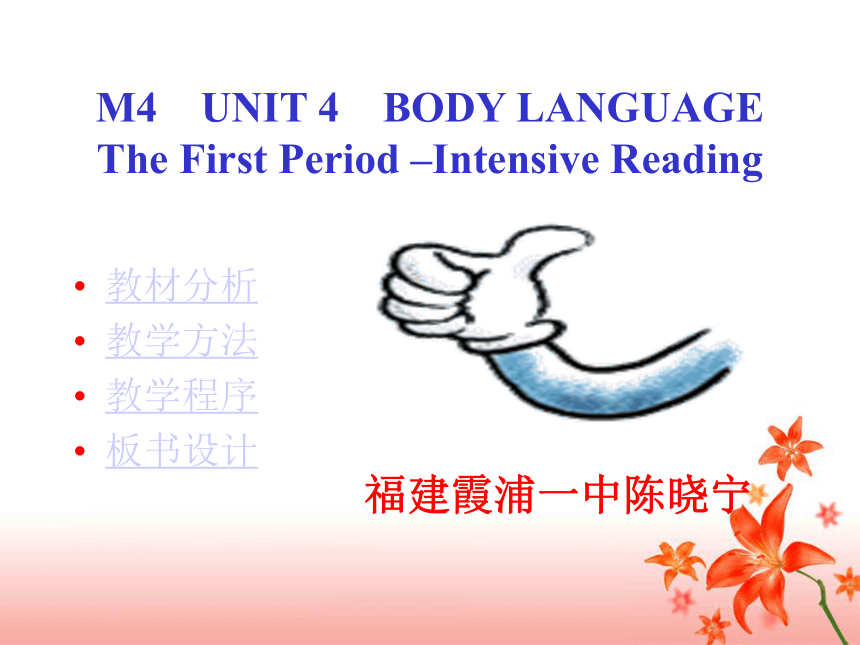 M4 UNIT 4 BODY LANGUAGE
The First Period –Intensive Reading

• 教材分析
• 教学方法
• 教学程序
• 板书设计

福建霞浦一中陈晓宁